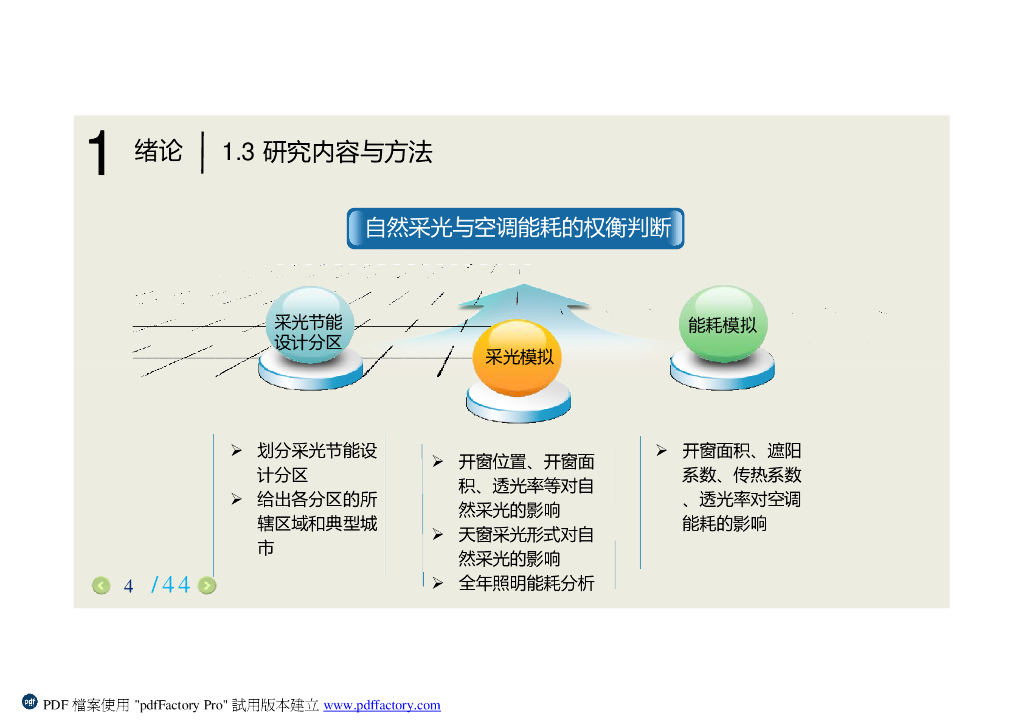 1 绪论 | 1.3 研究内容与方法

自然采光与空调能耗的权衡判断

采光节能设计分区

采光模拟

能耗模拟

➢ 划分采光节能设计分区
➢ 给出各分区的所辖区域和典型城市

➢ 开窗位置、开窗面积、透光率等对自然采光的影响
➢ 天窗采光形式对自然采光的影响
➢ 全年照明能耗分析

➢ 开窗面积、遮阳系数、传热系数、透光率对空调能耗的影响

4 /44

PDF 檔案使用 "pdfFactory Pro" 試用版本建立 www.pdffactory.com